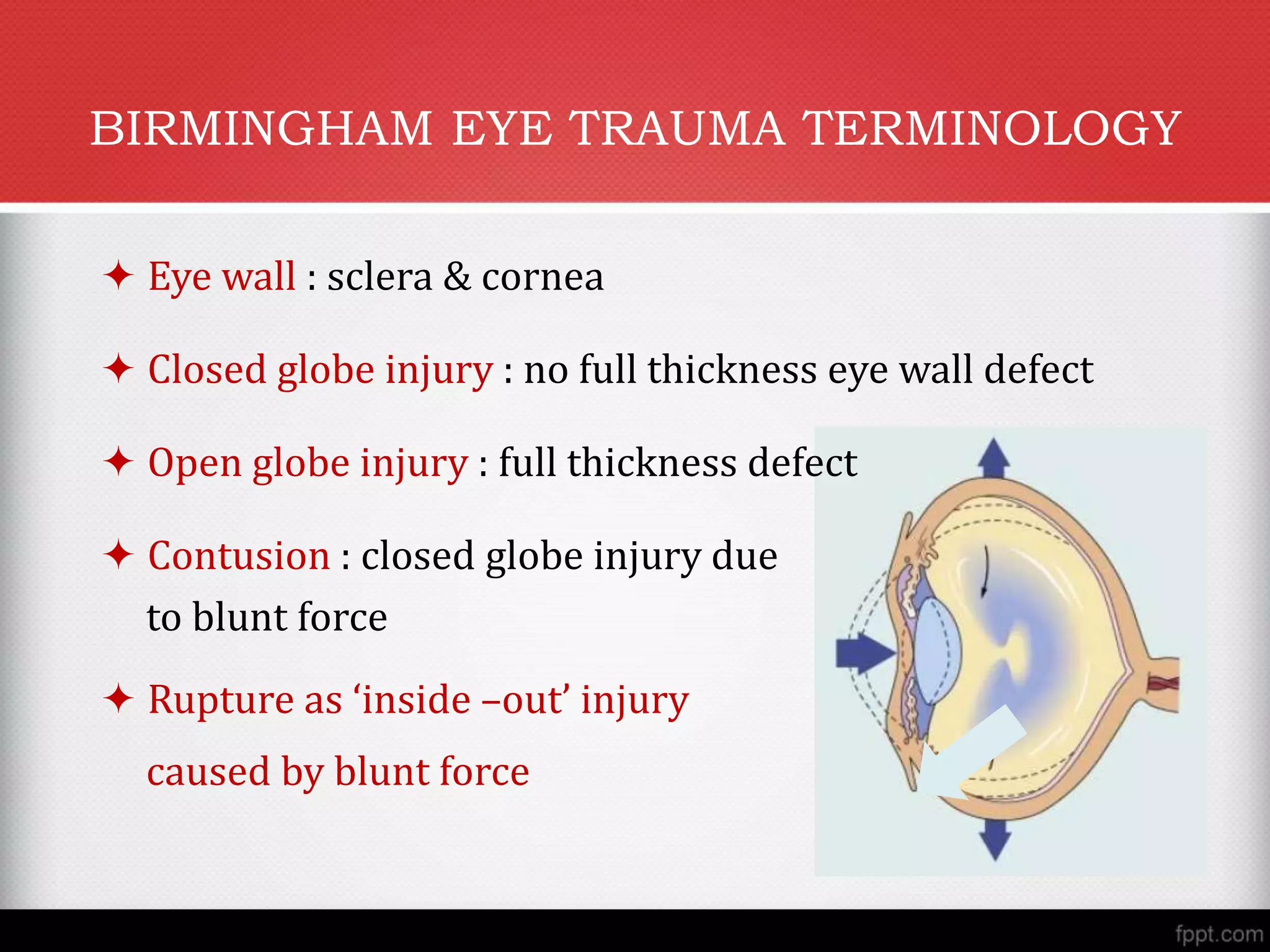 BIRMINGHAM EYE TRAUMA TERMINOLOGY

✦ Eye wall : sclera & cornea

✦ Closed globe injury : no full thickness eye wall defect

✦ Open globe injury : full thickness defect

✦ Contusion : closed globe injury due to blunt force

✦ Rupture as ‘inside –out’ injury caused by blunt force

fppt.com